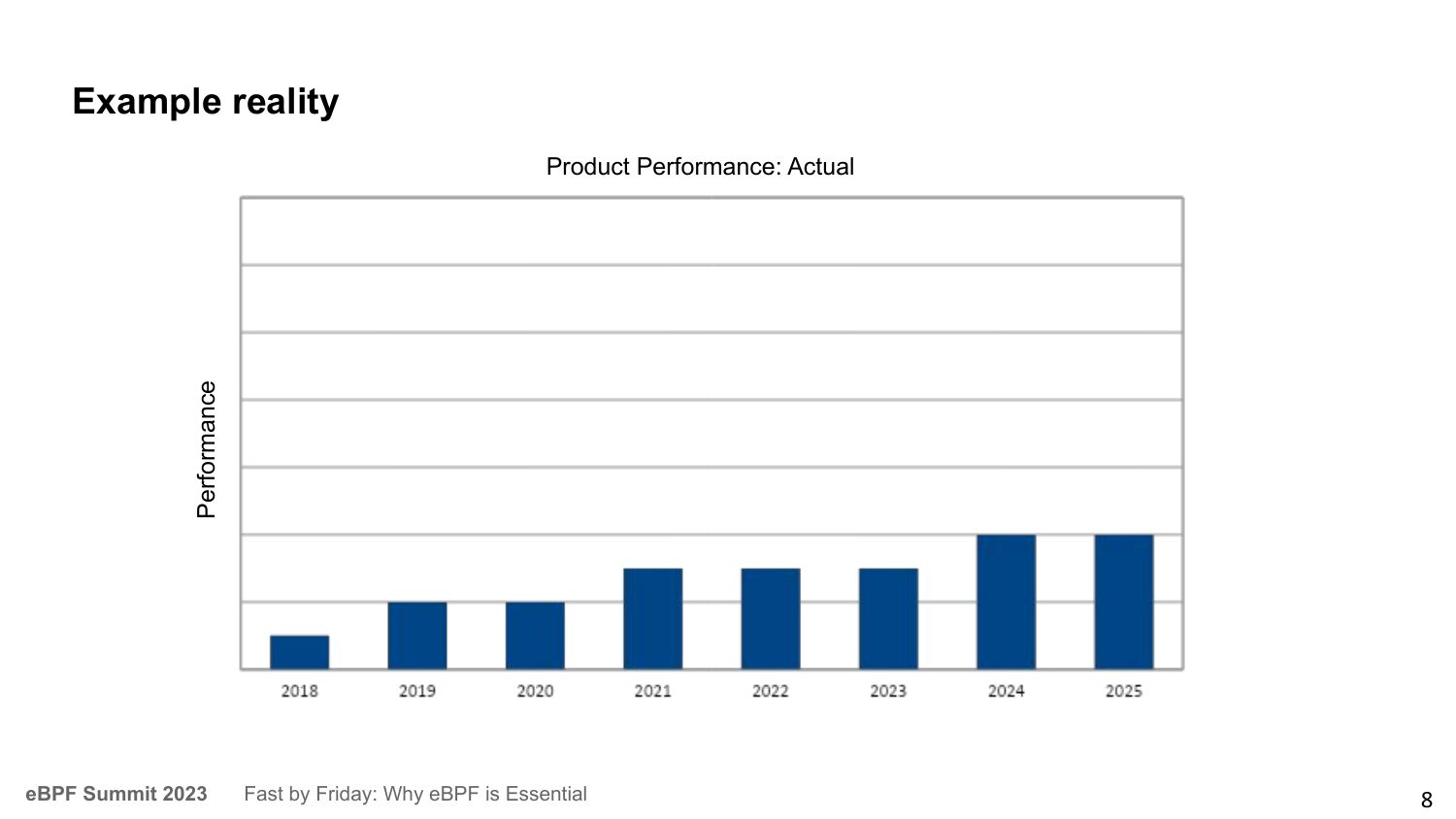 Example reality

Product Performance: Actual

Performance

2018 2019 2020 2021 2022 2023 2024 2025

eBPF Summit 2023 Fast by Friday: Why eBPF is Essential

8